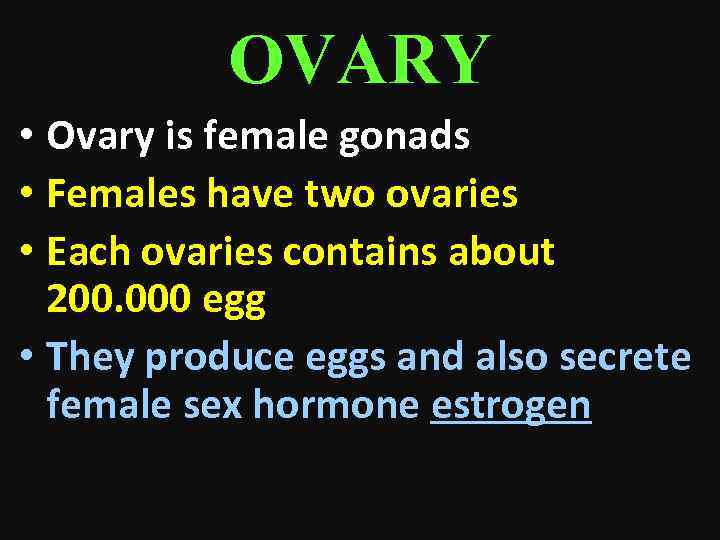 OVARY

• Ovary is female gonads
• Females have two ovaries
• Each ovaries contains about 200.000 egg
• They produce eggs and also secrete female sex hormone estrogen